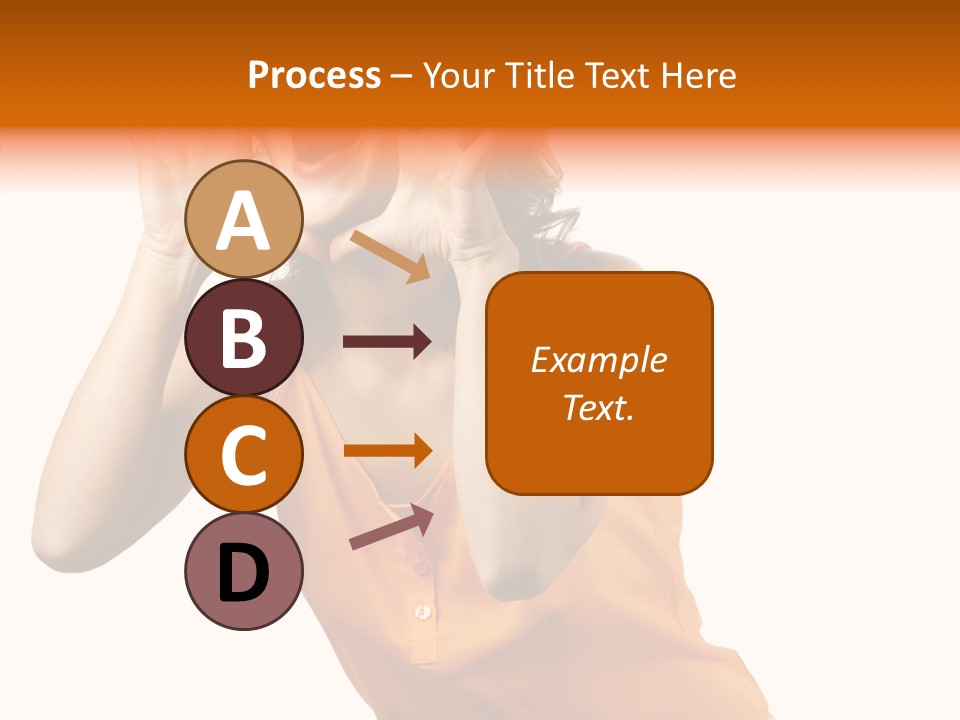 Process – Your Title Text Here

A

B

C

D

Example Text.